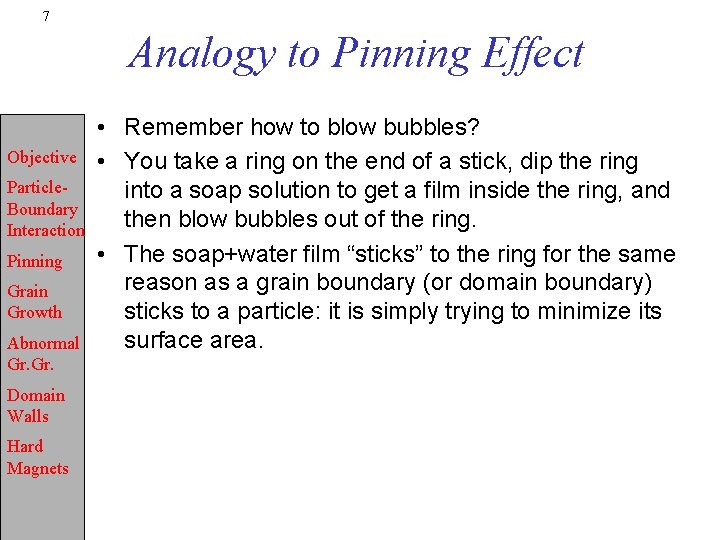 7

Analogy to Pinning Effect

Objective

Particle-Boundary Interaction

Pinning

Grain Growth

Abnormal Gr.Gr.

Domain Walls

Hard Magnets

• Remember how to blow bubbles?

• You take a ring on the end of a stick, dip the ring into a soap solution to get a film inside the ring, and then blow bubbles out of the ring.

• The soap+water film “sticks” to the ring for the same reason as a grain boundary (or domain boundary) sticks to a particle: it is simply trying to minimize its surface area.